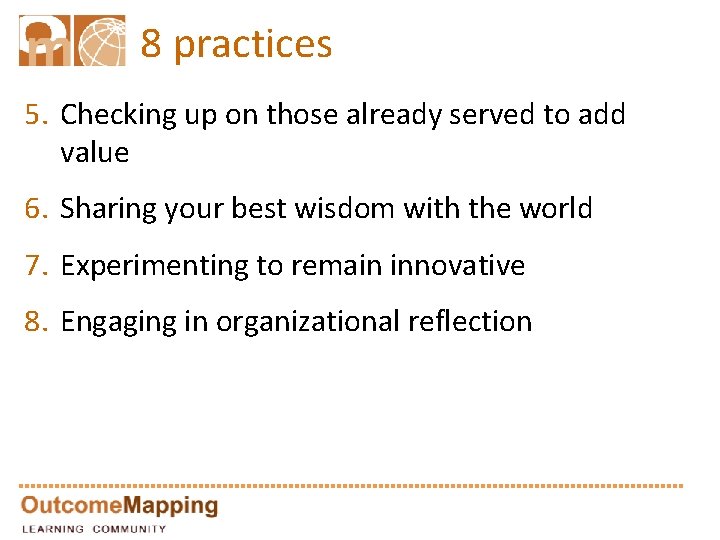 8 practices

5. Checking up on those already served to add value

6. Sharing your best wisdom with the world

7. Experimenting to remain innovative

8. Engaging in organizational reflection

OutcomeMapping
LEARNING COMMUNITY